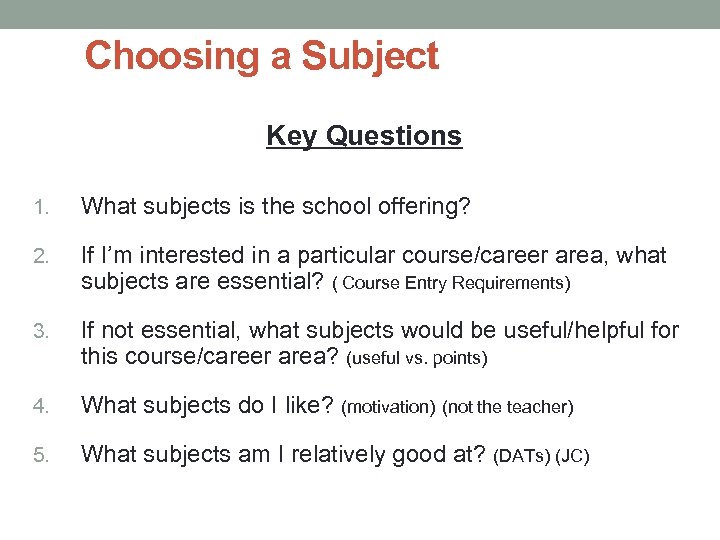 Choosing a Subject

Key Questions

1. What subjects is the school offering?

2. If I'm interested in a particular course/career area, what subjects are essential? ( Course Entry Requirements)

3. If not essential, what subjects would be useful/helpful for this course/career area? (useful vs. points)

4. What subjects do I like? (motivation) (not the teacher)

5. What subjects am I relatively good at? (DATs) (JC)